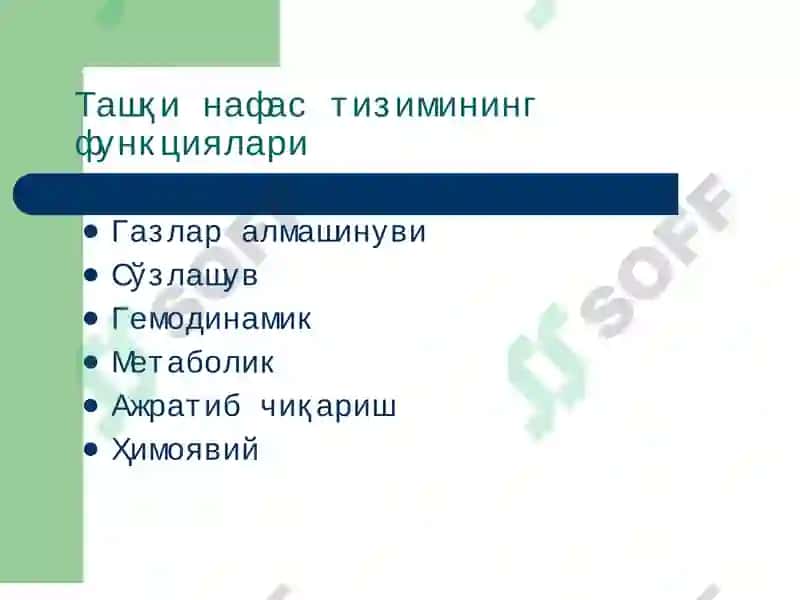 Ташқи нафас тизимининг функциялари

- Газлар алмашинуви
- Сўзлашув
- Гемодинамик
- Метаболик
- Ажратиб чиқариш
- Ҳимоявий

SOFF